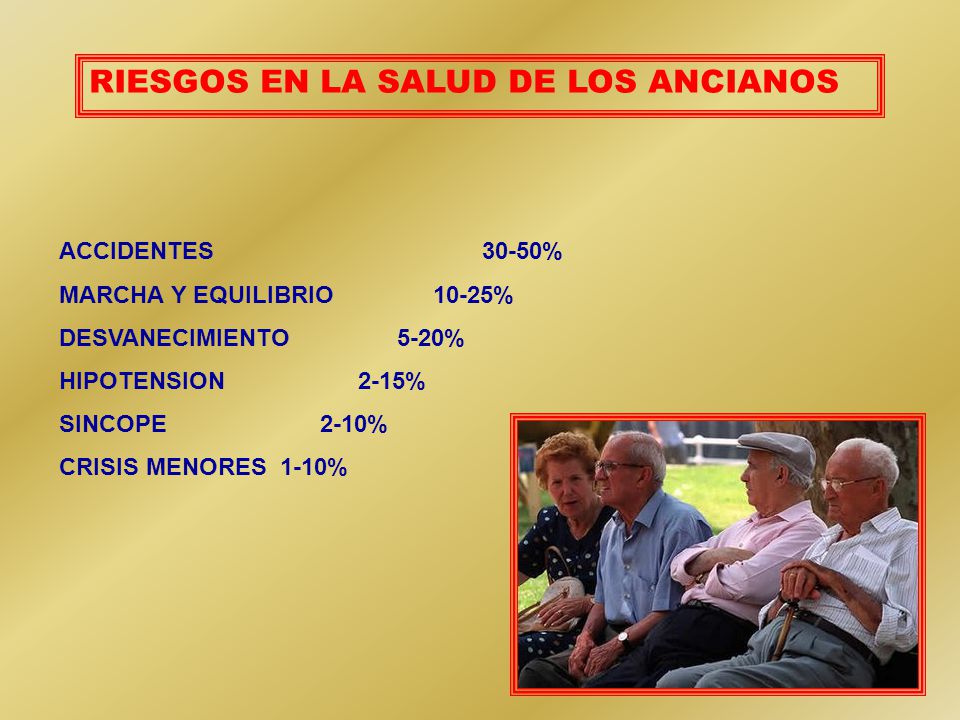 RIESGOS EN LA SALUD DE LOS ANCIANOS

ACCIDENTES 30-50%

MARCHA Y EQUILIBRIO 10-25%

DESVANECIMIENTO 5-20%

HIPOTENSION 2-15%

SINCOPE 2-10%

CRISIS MENORES 1-10%